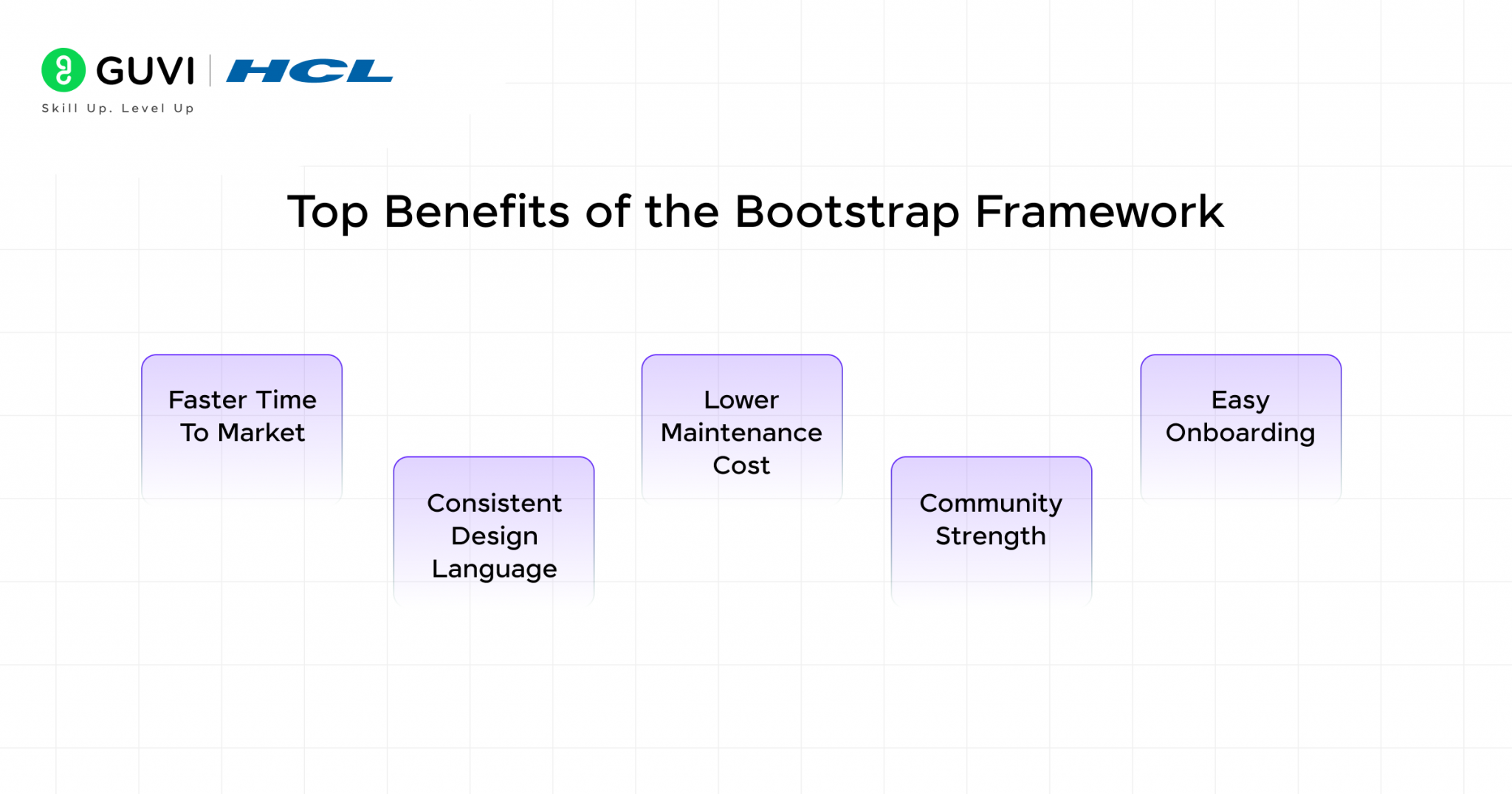 GUVI | HCL
Skill Up. Level Up

Top Benefits of the Bootstrap Framework

Faster Time To Market

Consistent Design Language

Lower Maintenance Cost

Community Strength

Easy Onboarding